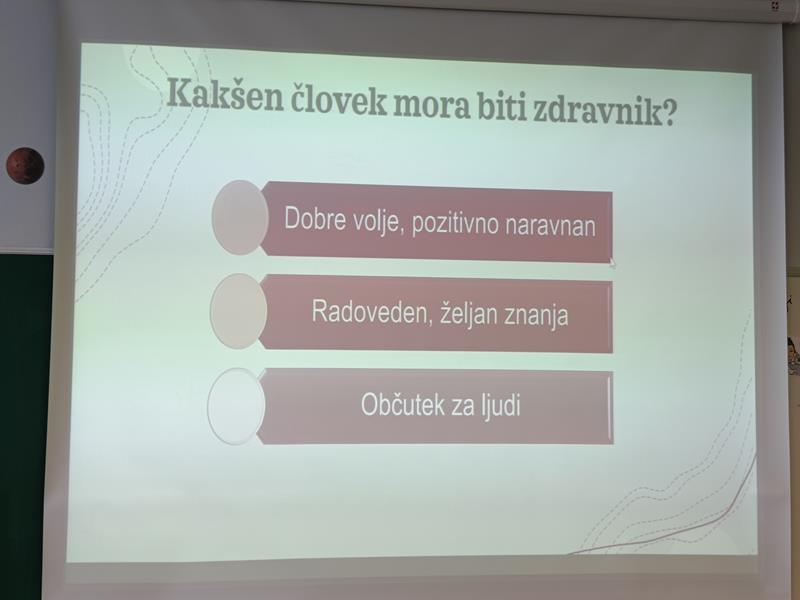 Kakšen človek mora biti zdravnik?

Dobre volje, pozitivno naravnan

Radoveden, željan znanja

Občutek za ljudi